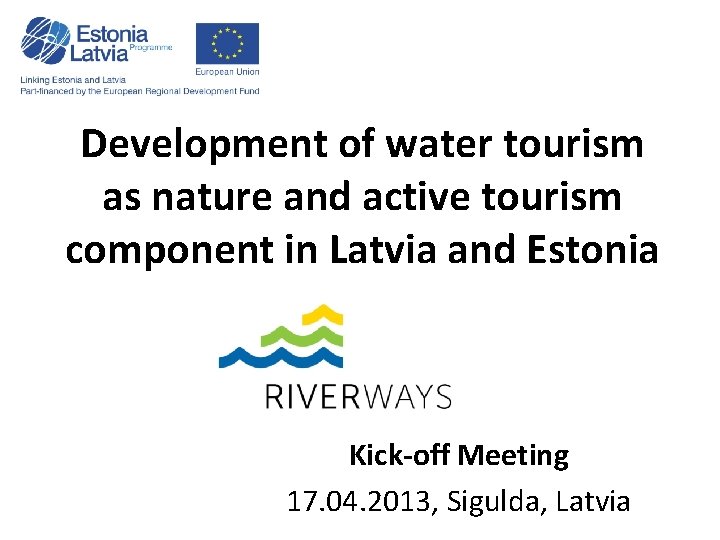 Estonia Latvia Programme

European Union

Linking Estonia and Latvia
Part-financed by the European Regional Development Fund

Development of water tourism as nature and active tourism component in Latvia and Estonia

RIVERWAYS

Kick-off Meeting

17.04.2013, Sigulda, Latvia